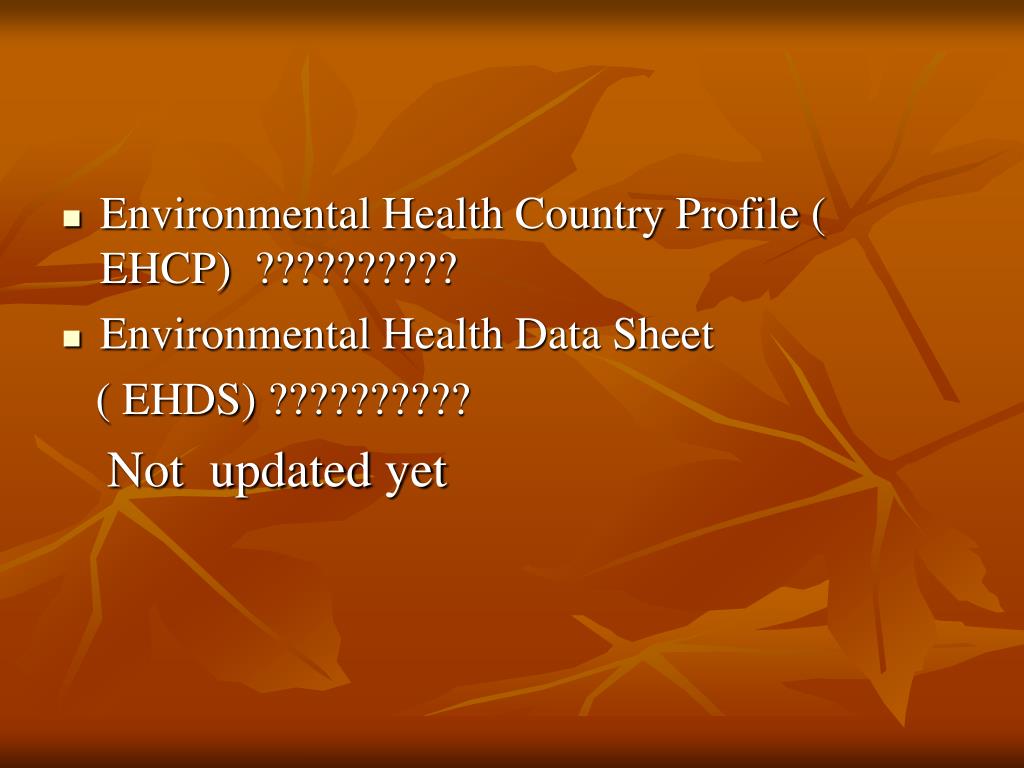 Environmental Health Country Profile ( EHCP) ??????????

Environmental Health Data Sheet ( EHDS) ??????????

Not updated yet